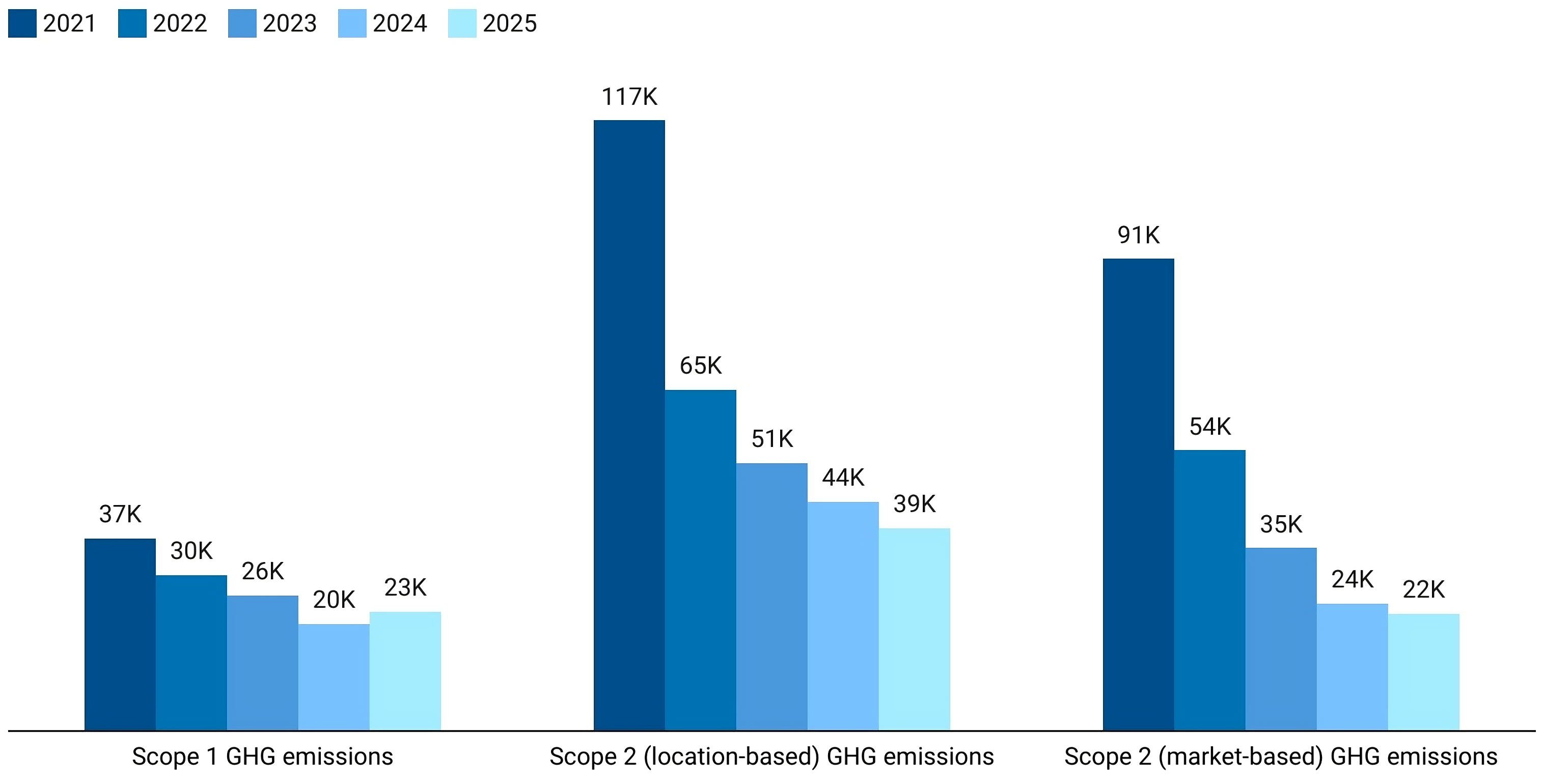 2021 2022 2023 2024 2025

37K 30K 26K 20K 23K

117K 65K 51K 44K 39K

91K 54K 35K 24K 22K

Scope 1 GHG emissions

Scope 2 (location-based) GHG emissions

Scope 2 (market-based) GHG emissions